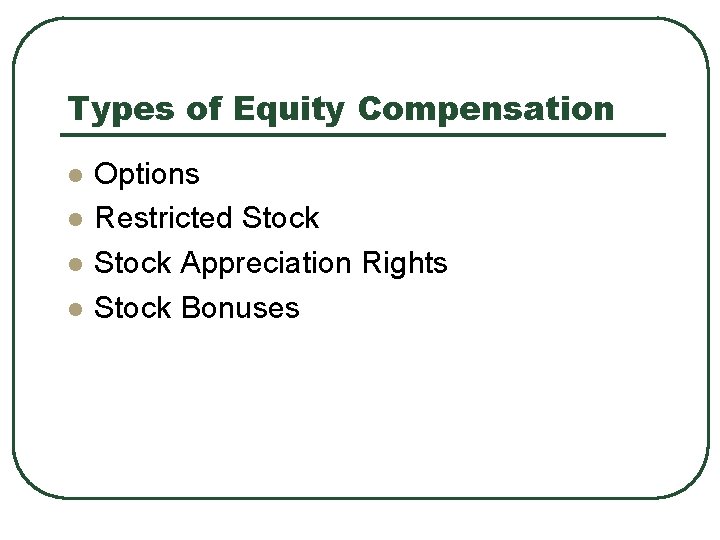 Types of Equity Compensation

- Options
- Restricted Stock
- Stock Appreciation Rights
- Stock Bonuses